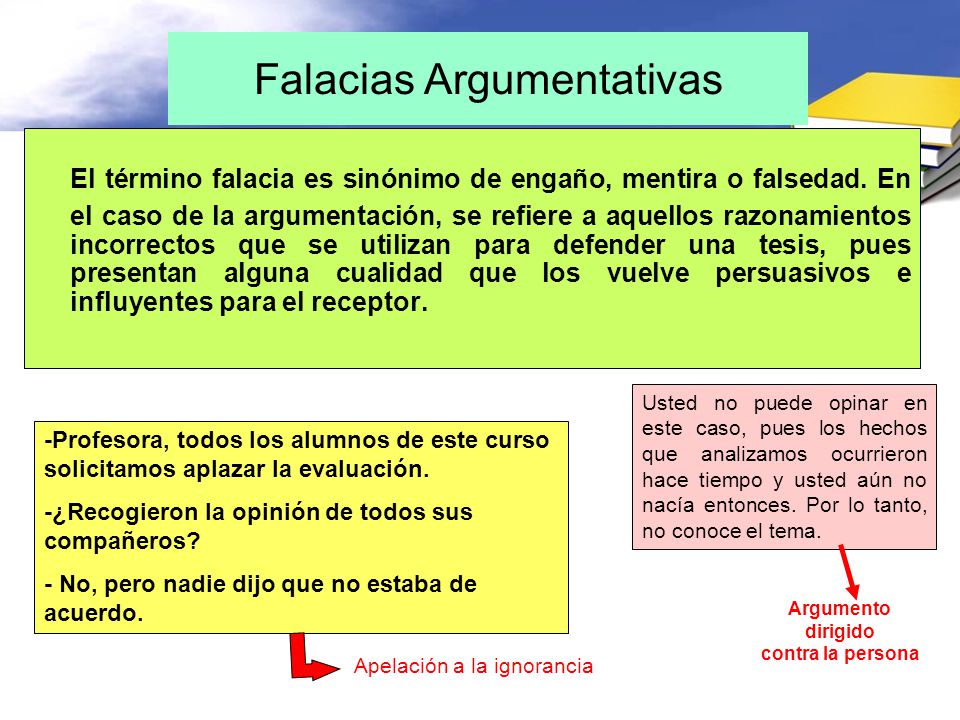 Falacias Argumentativas

El término falacia es sinónimo de engaño, mentira o falsedad. En el caso de la argumentación, se refiere a aquellos razonamientos incorrectos que se utilizan para defender una tesis, pues presentan alguna cualidad que los vuelve persuasivos e influyentes para el receptor.

-Profesora, todos los alumnos de este curso solicitamos aplazar la evaluación.

-¿Recogieron la opinión de todos sus compañeros?

- No, pero nadie dijo que no estaba de acuerdo.

Apelación a la ignorancia

Usted no puede opinar en este caso, pues los hechos que analizamos ocurrieron hace tiempo y usted aún no nacía entonces. Por lo tanto, no conoce el tema.

Argumento dirigido contra la persona